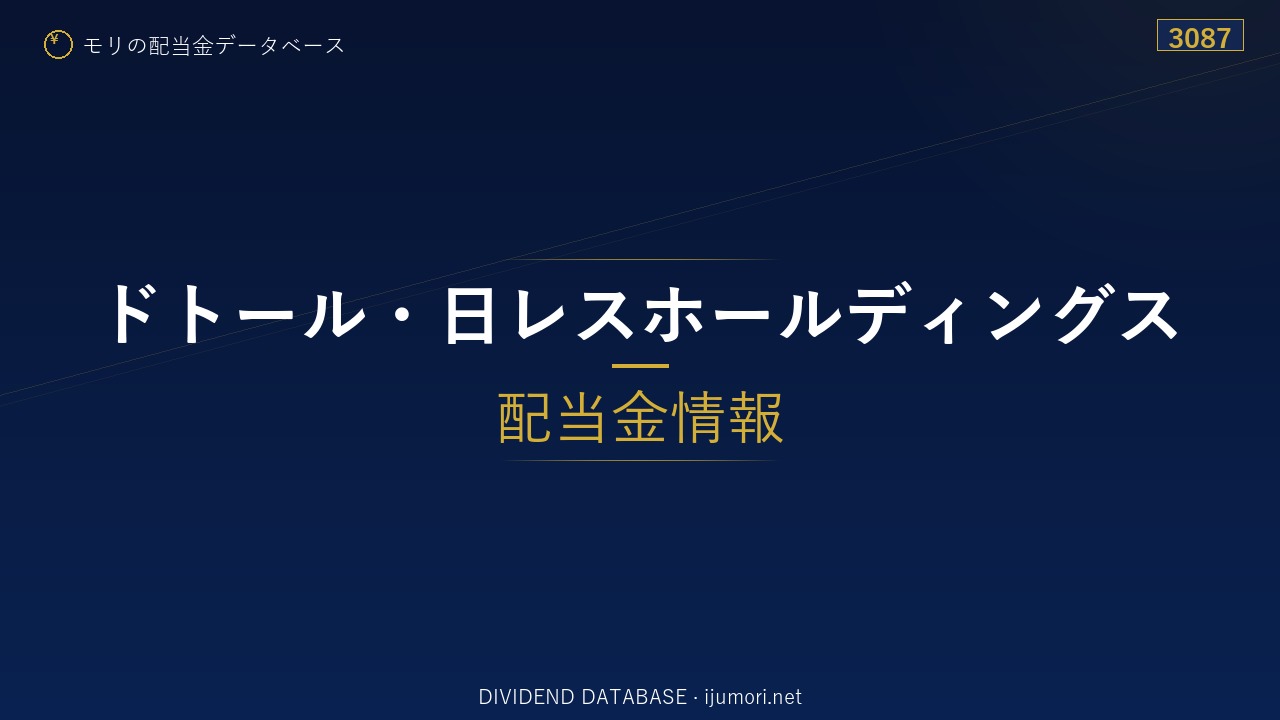 ¥ モリの配当金データベース

3087

ドトール・日レスホールディングス

配当金情報

DIVIDEND DATABASE · ijumori.net